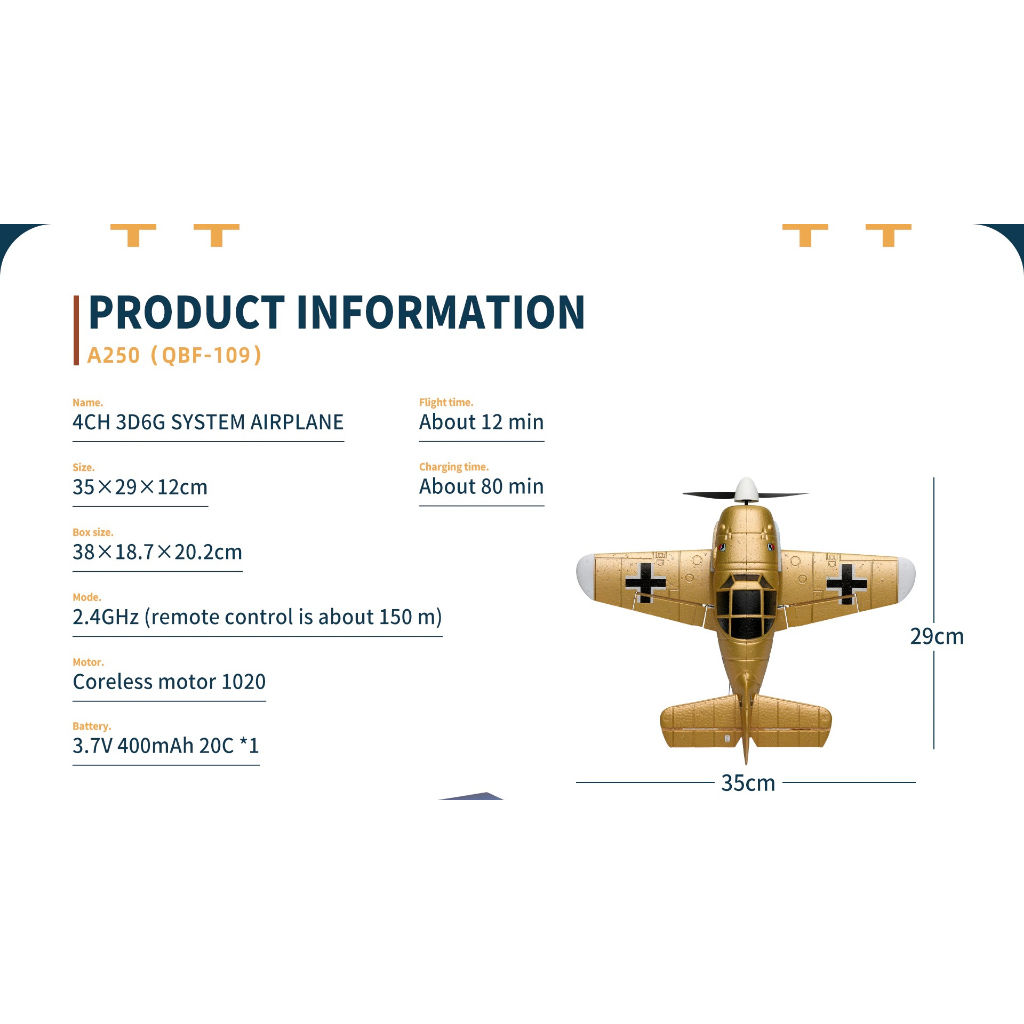 PRODUCT INFORMATION
A250（QBF-109）

Name.
4CH 3D6G SYSTEM AIRPLANE

Size.
35×29×12cm

Box size.
38×18.7×20.2cm

Mode.
2.4GHz (remote control is about 150 m)

Motor.
Coreless motor 1020

Battery.
3.7V 400mAh 20C *1

Flight time.
About 12 min

Charging time.
About 80 min

29cm

35cm